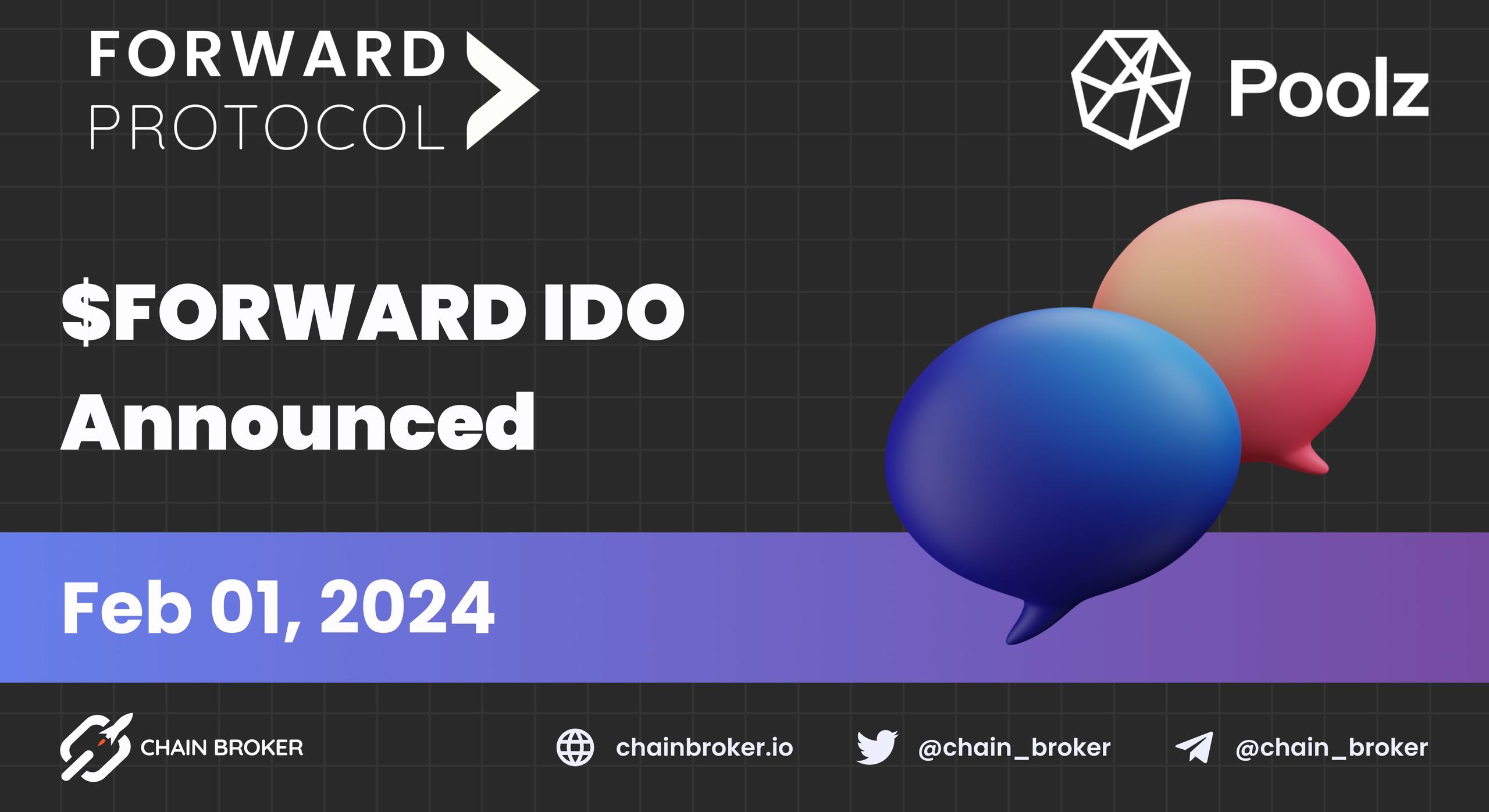 FORWARD PROTOCOL

Poolz

$FORWARD IDO Announced

Feb 01, 2024

CHAIN BROKER

chainbroker.io

@chain_broker

@chain_broker